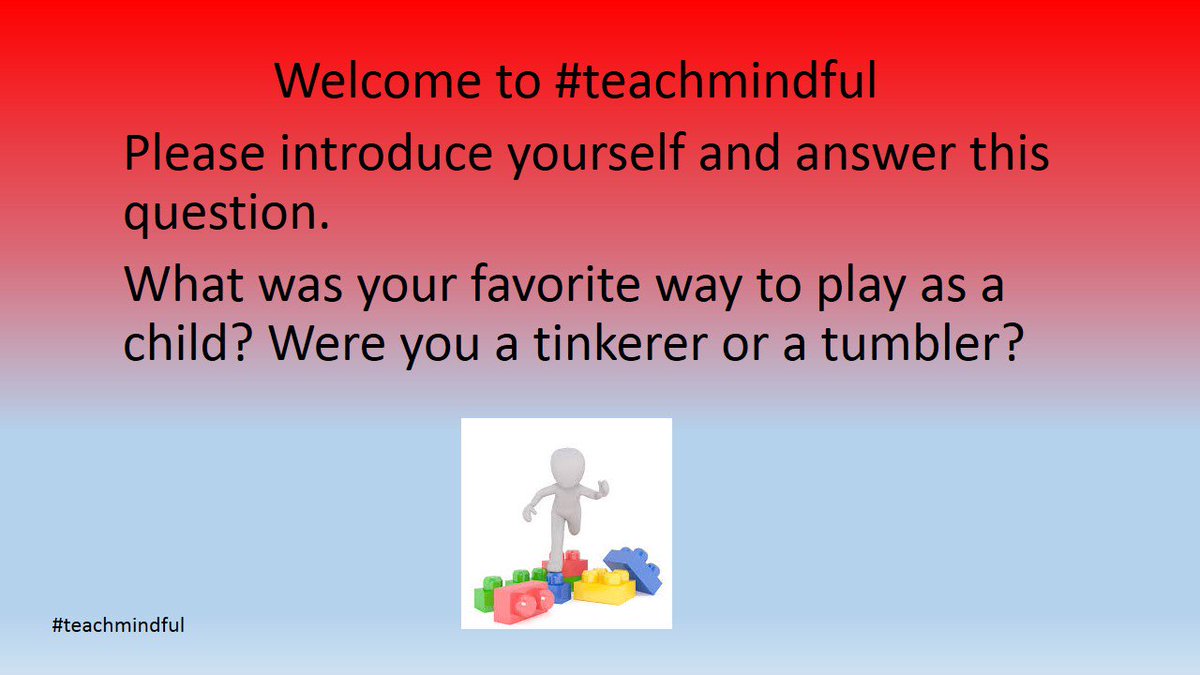 Welcome to #teachmindful

Please introduce yourself and answer this question.

What was your favorite way to play as a child? Were you a tinkerer or a tumbler?

#teachmindful